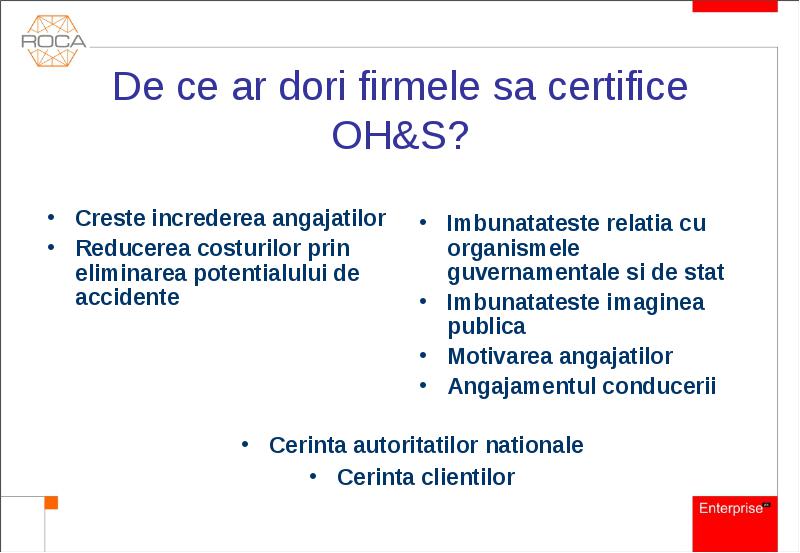 ROCA

De ce ar dori firmele sa certifice OH&S?

• Creste increderea angajatilor
• Reducerea costurilor prin eliminarea potentialului de accidente

• Imbunatateste relatia cu organismele guvernamentale si de stat
• Imbunatateste imaginea publica
• Motivarea angajatilor
• Angajamentul conducerii

• Cerinta autoritatilor nationale
• Cerinta clientilor

Enterprise